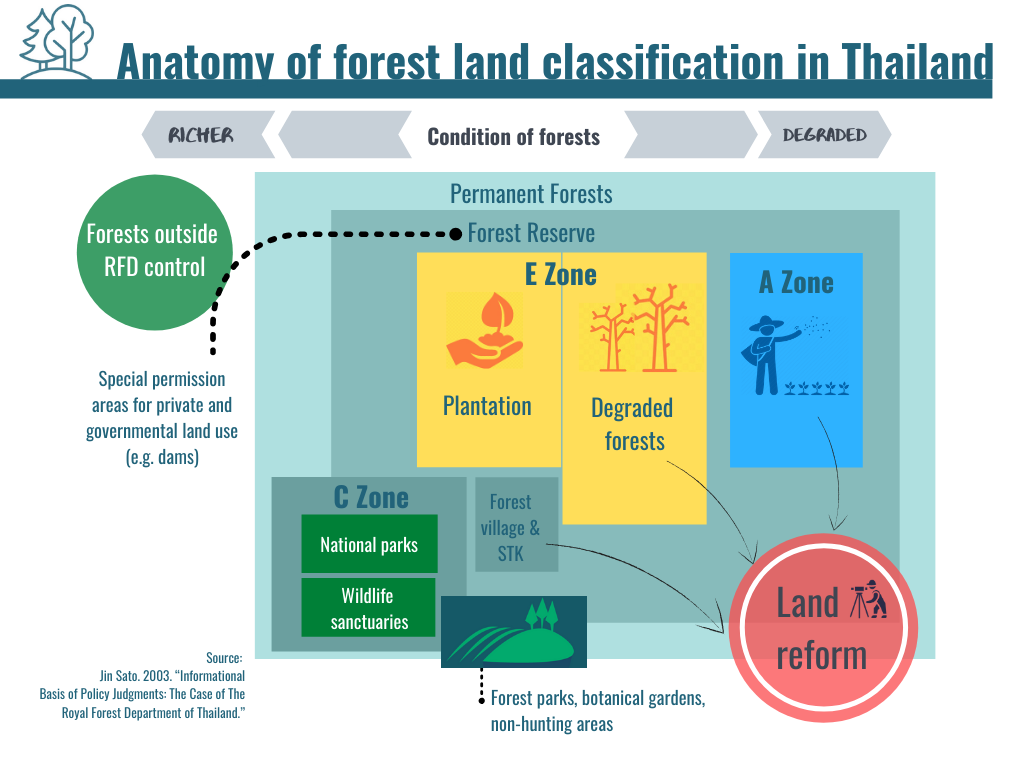 Anatomy of forest land classification in Thailand

RICHER

Condition of forests

DEGRADED

Permanent Forests

Forest Reserve

Forests outside RFD control

Special permission areas for private and governmental land use (e.g. dams)

E Zone

Plantation

Degraded forests

A Zone

C Zone

National parks

Wildlife sanctuaries

Forest village & STK

Land reform

Forest parks, botanical gardens, non-hunting areas

Source:
Jin Sato. 2003. "Informational Basis of Policy Judgments: The Case of The Royal Forest Department of Thailand."